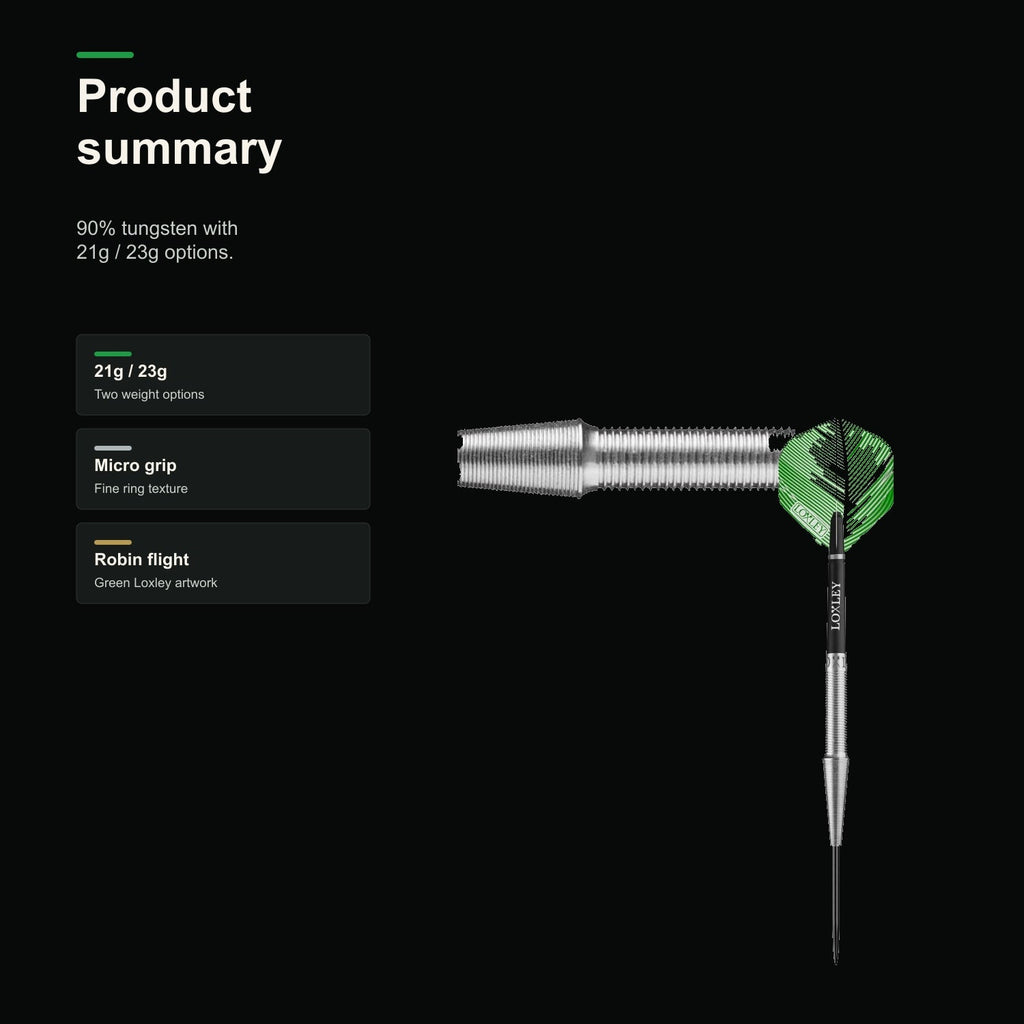 Product summary

90% tungsten with 21g / 23g options.

21g / 23g
Two weight options

Micro grip
Fine ring texture

Robin flight
Green Loxley artwork

LOXLEY

LOXLEY